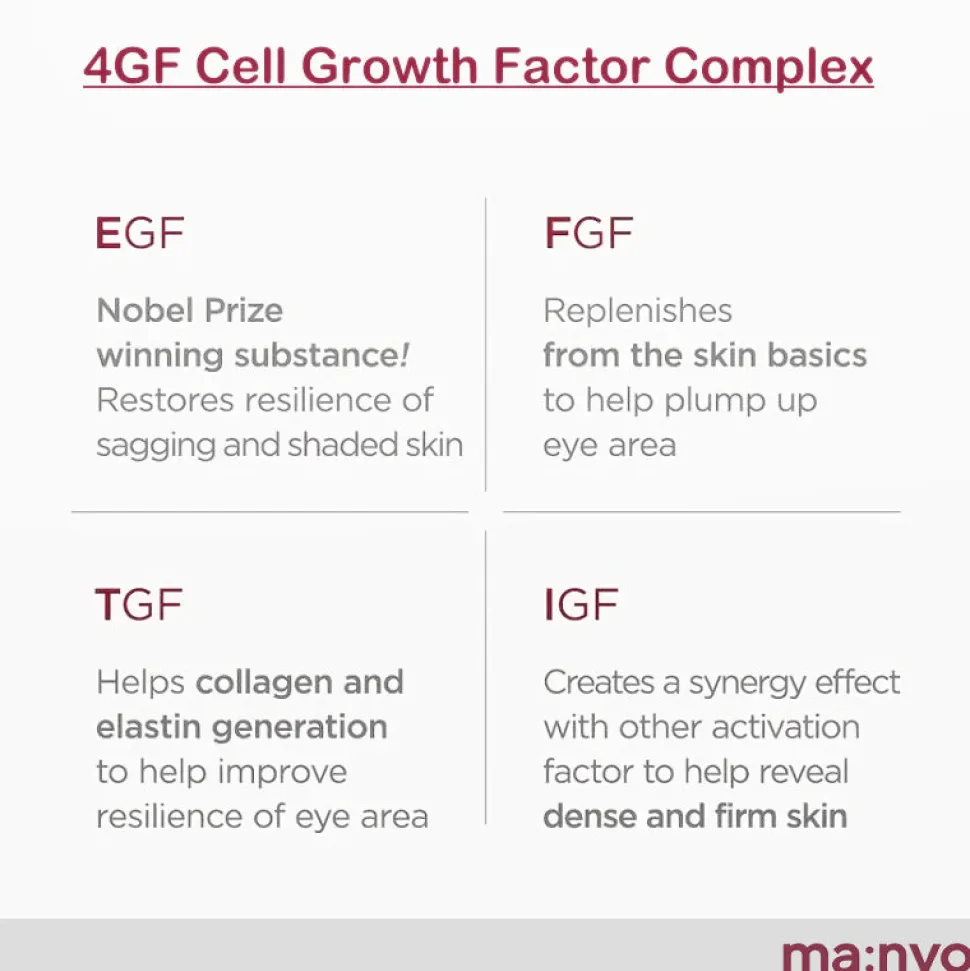 4GF Cell Growth Factor Complex

EGF

Nobel Prize winning substance! Restores resilience of sagging and shaded skin

FGF

Replenishes from the skin basics to help plump up eye area

TGF

Helps collagen and elastin generation to help improve resilience of eye area

IGF

Creates a synergy effect with other activation factor to help reveal dense and firm skin

ma:nyo